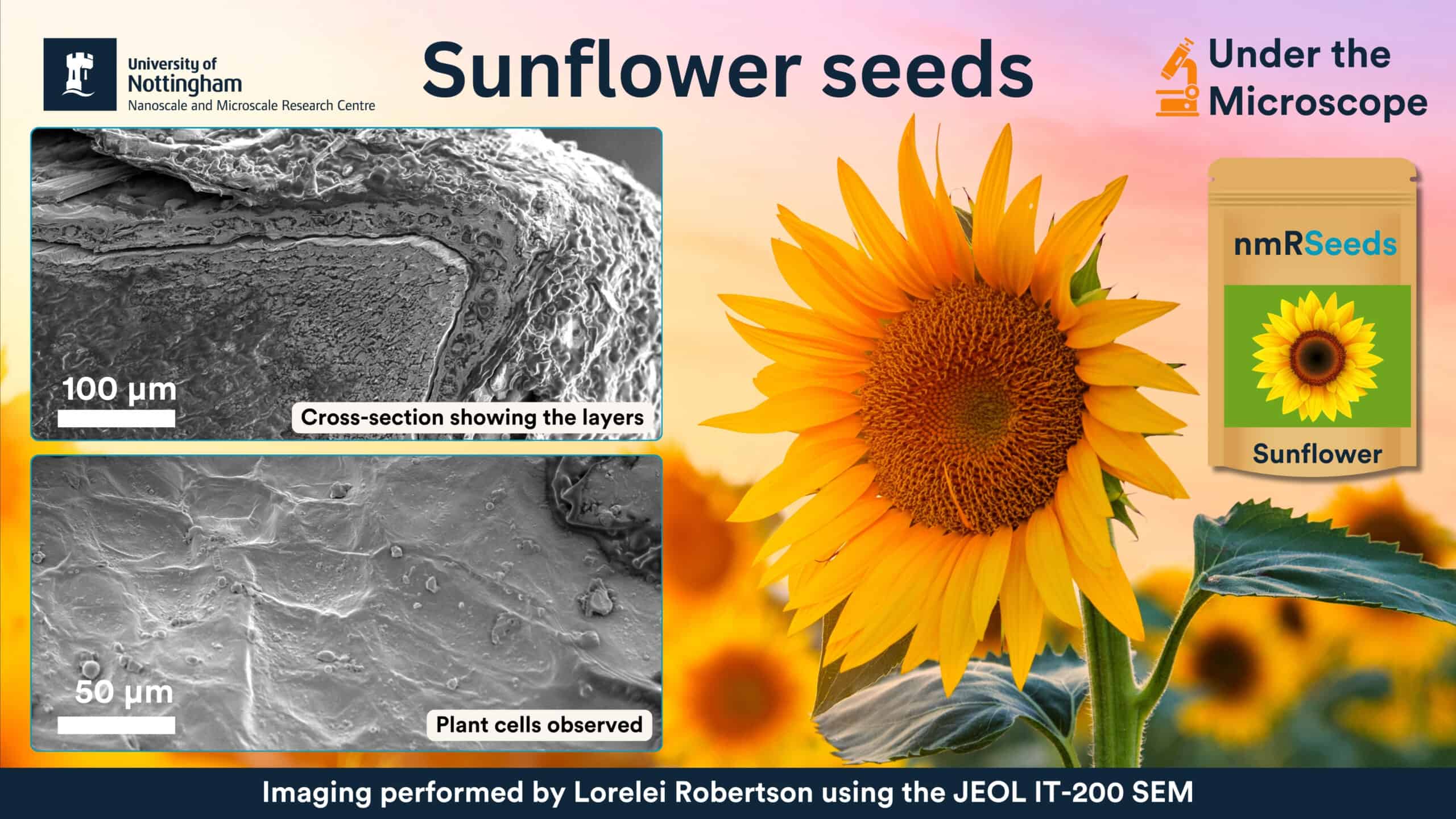 University of Nottingham
Nanoscale and Microscale Research Centre

Sunflower seeds

Under the Microscope

100 μm

Cross-section showing the layers

50 μm

Plant cells observed

nmRSeeds

Sunflower

Imaging performed by Lorelei Robertson using the JEOL IT-200 SEM